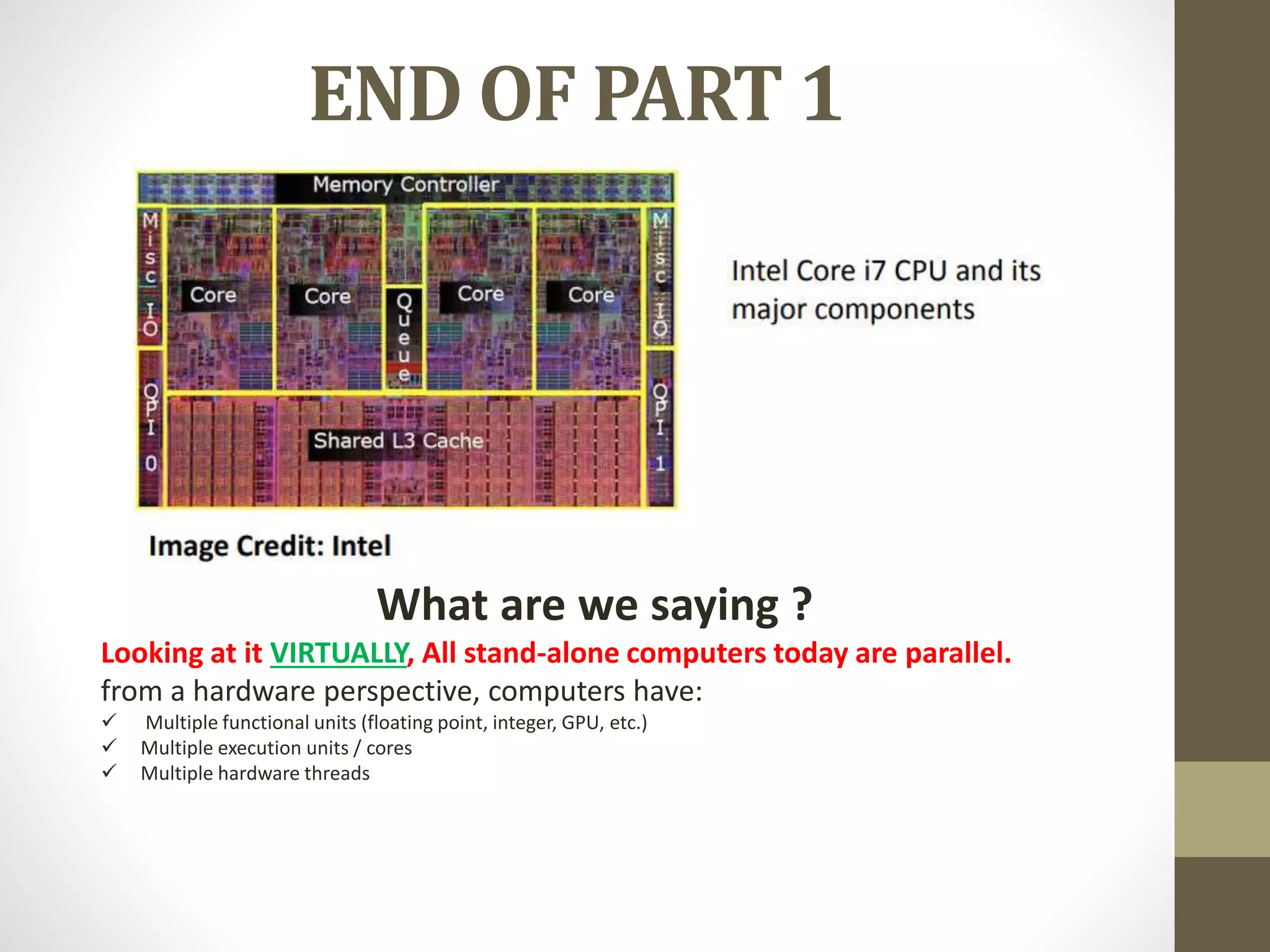 END OF PART 1

Memory Controller

Misc IO

Core

Core

Queue

Core

Core

Misc IO

QPI 0

Shared L3 Cache

QPI 1

Intel Core i7 CPU and its major components

Image Credit: Intel

What are we saying ?

Looking at it VIRTUALLY, All stand-alone computers today are parallel.

from a hardware perspective, computers have:

✓ Multiple functional units (floating point, integer, GPU, etc.)
✓ Multiple execution units / cores
✓ Multiple hardware threads